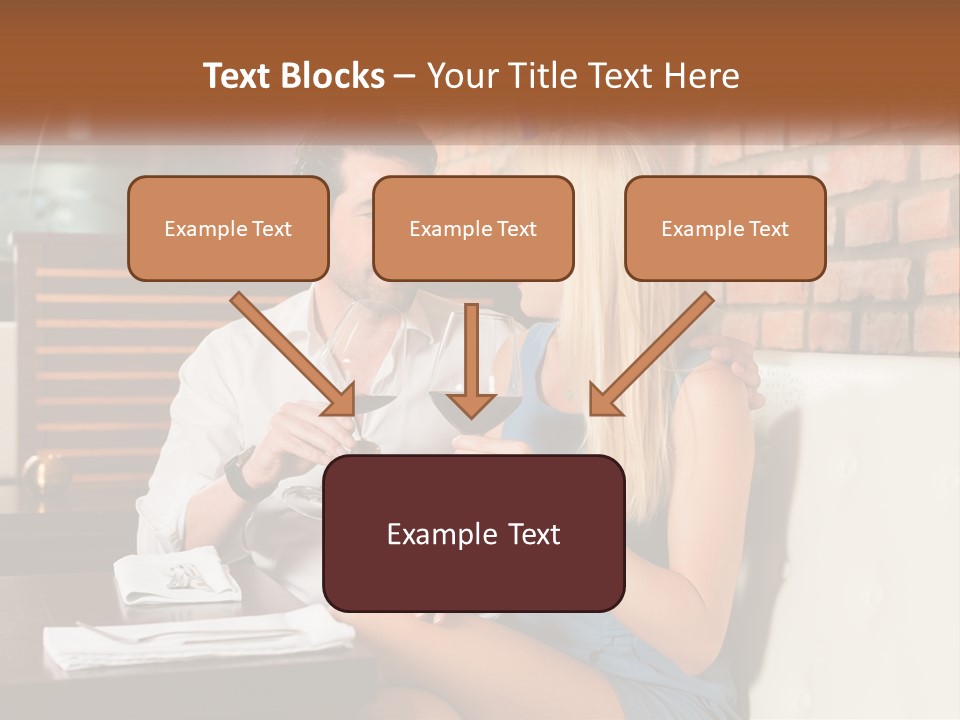 Text Blocks – Your Title Text Here

Example Text

Example Text

Example Text

Example Text